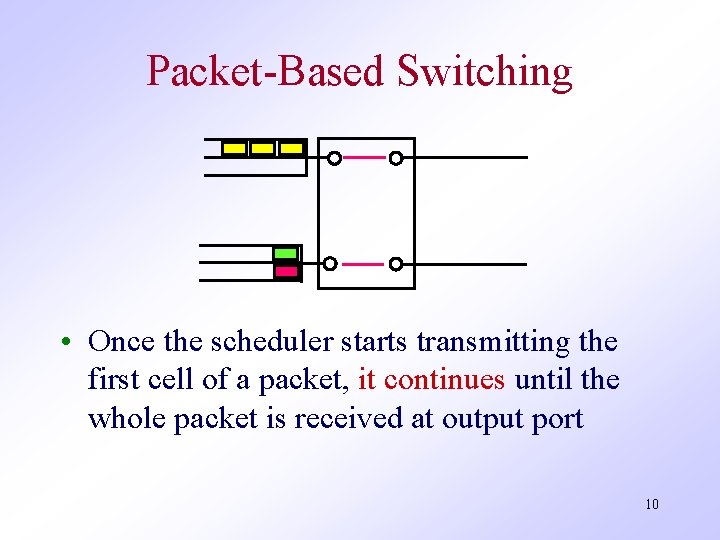 Packet-Based Switching

• Once the scheduler starts transmitting the first cell of a packet, it continues until the whole packet is received at output port

10